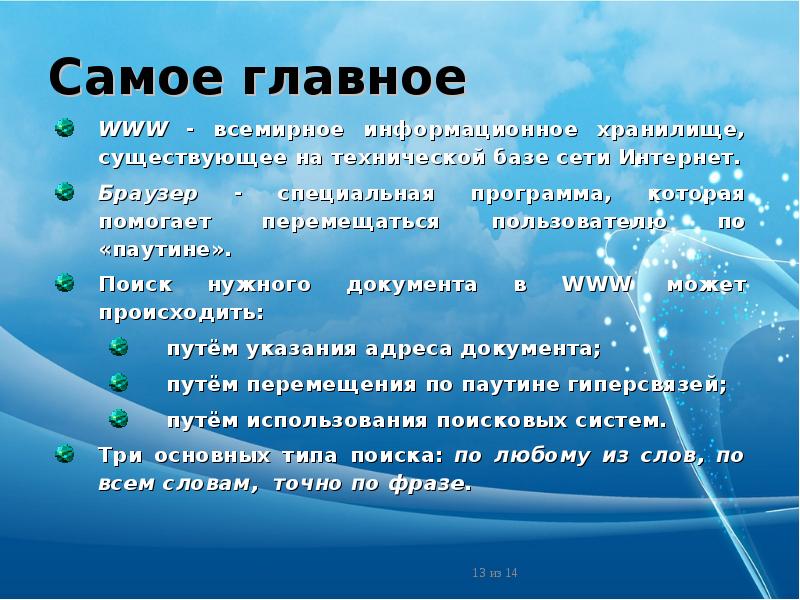 Самое главное

WWW - всемирное информационное хранилище, существующее на технической базе сети Интернет.

Браузер - специальная программа, которая помогает перемещаться пользователю по «паутине».

Поиск нужного документа в WWW может происходить:

путём указания адреса документа;

путём перемещения по паутине гиперсвязей;

путём использования поисковых систем.

Три основных типа поиска: по любому из слов, по всем словам, точно по фразе.

13 из 14